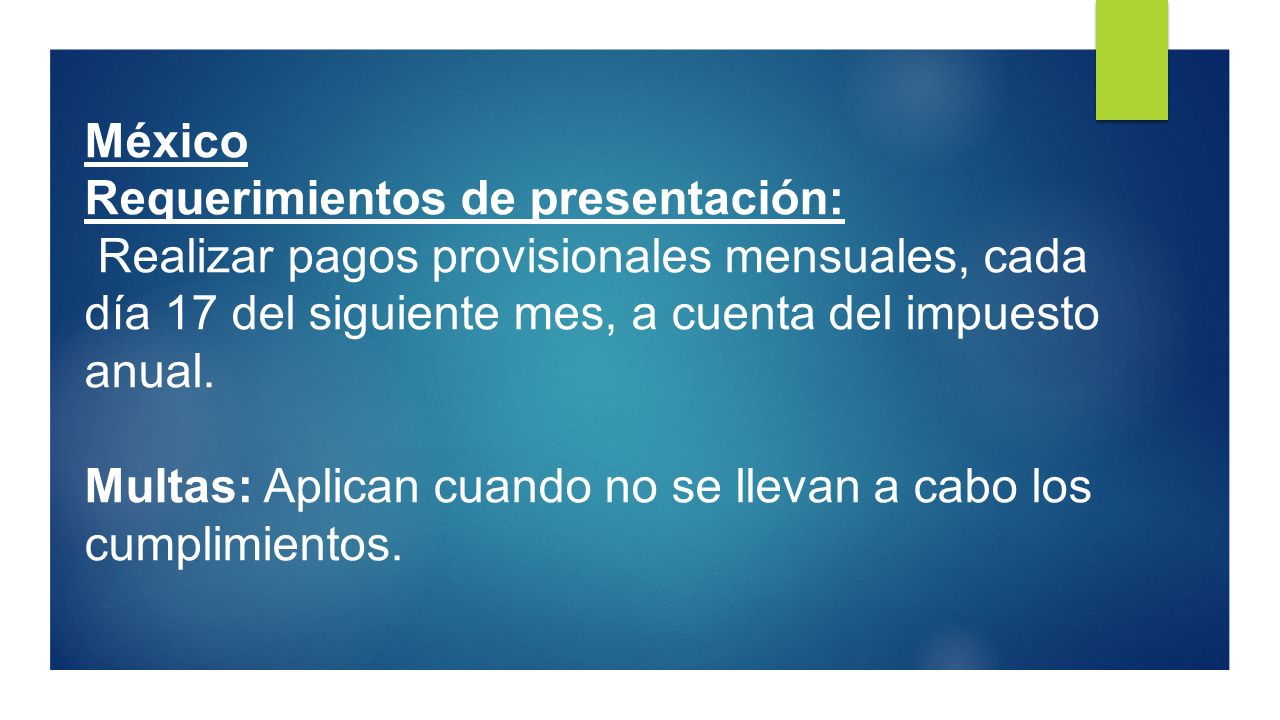 México
Requerimientos de presentación:
Realizar pagos provisionales mensuales, cada día 17 del siguiente mes, a cuenta del impuesto anual.

Multas: Aplican cuando no se llevan a cabo los cumplimientos.